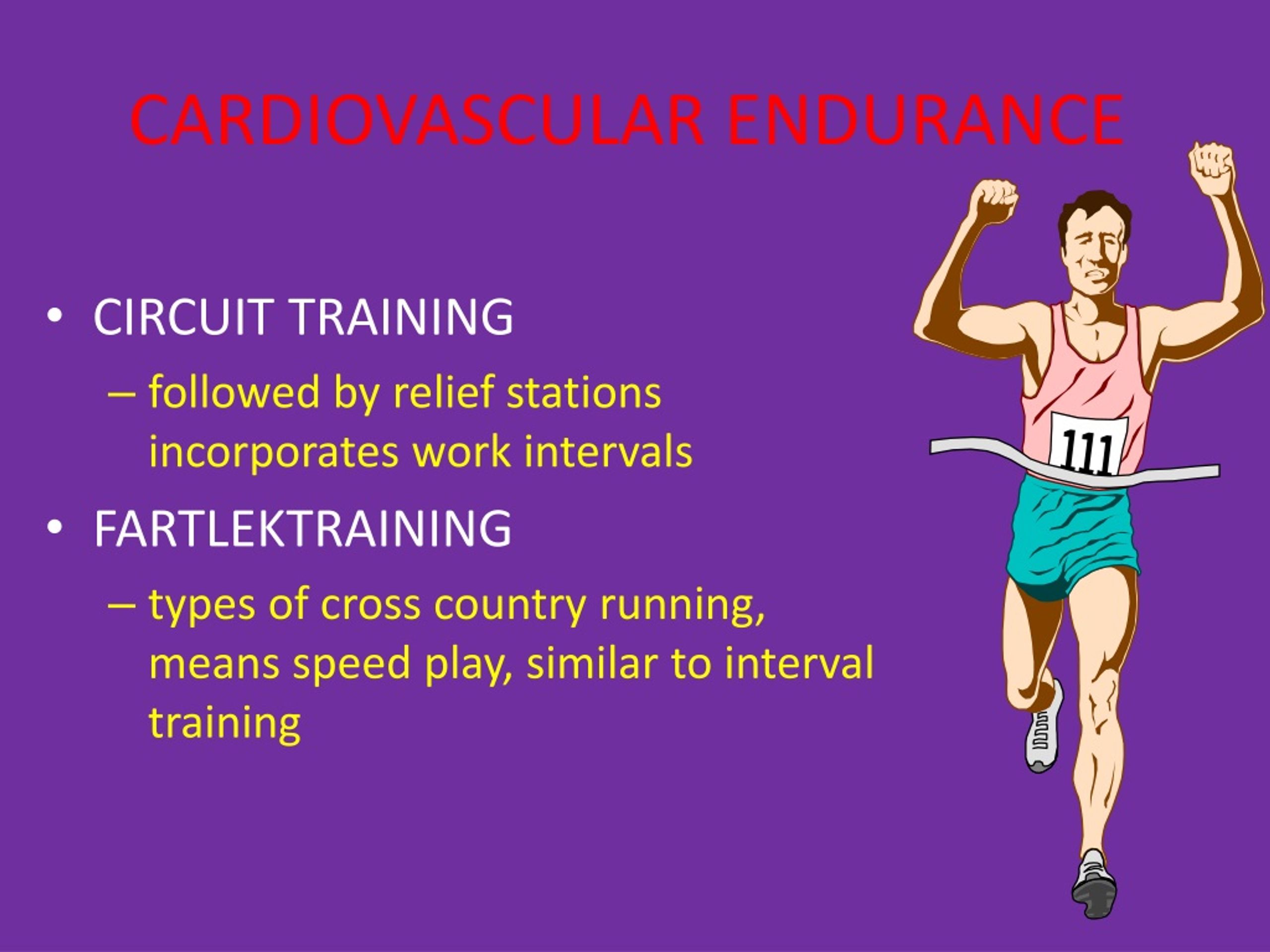 CARDIOVASCULAR ENDURANCE

• CIRCUIT TRAINING

– followed by relief stations incorporates work intervals

• FARTLEKTRAINING

– types of cross country running, means speed play, similar to interval training

111